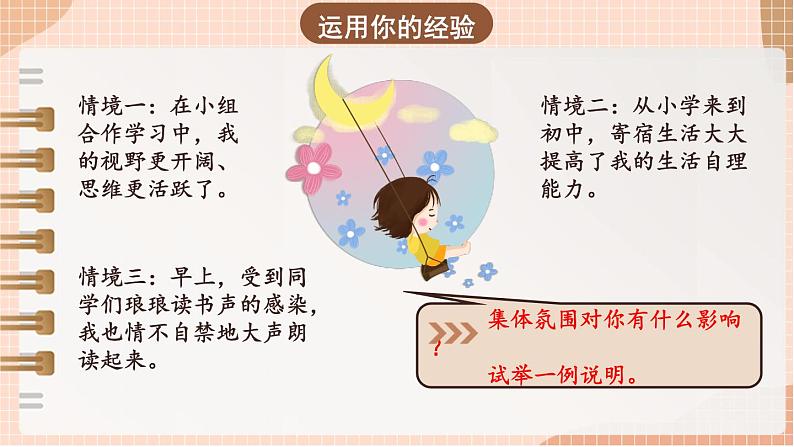 运用你的经验

情境一：在小组合作学习中，我的视野更开阔、思维更活跃了。

情境二：从小学来到初中，寄宿生活大大提高了我的生活自理能力。

情境三：早上，受到同学们琅琅读书声的感染，我也情不自禁地大声朗读起来。

集体氛围对你有什么影响？

试举一例说明。